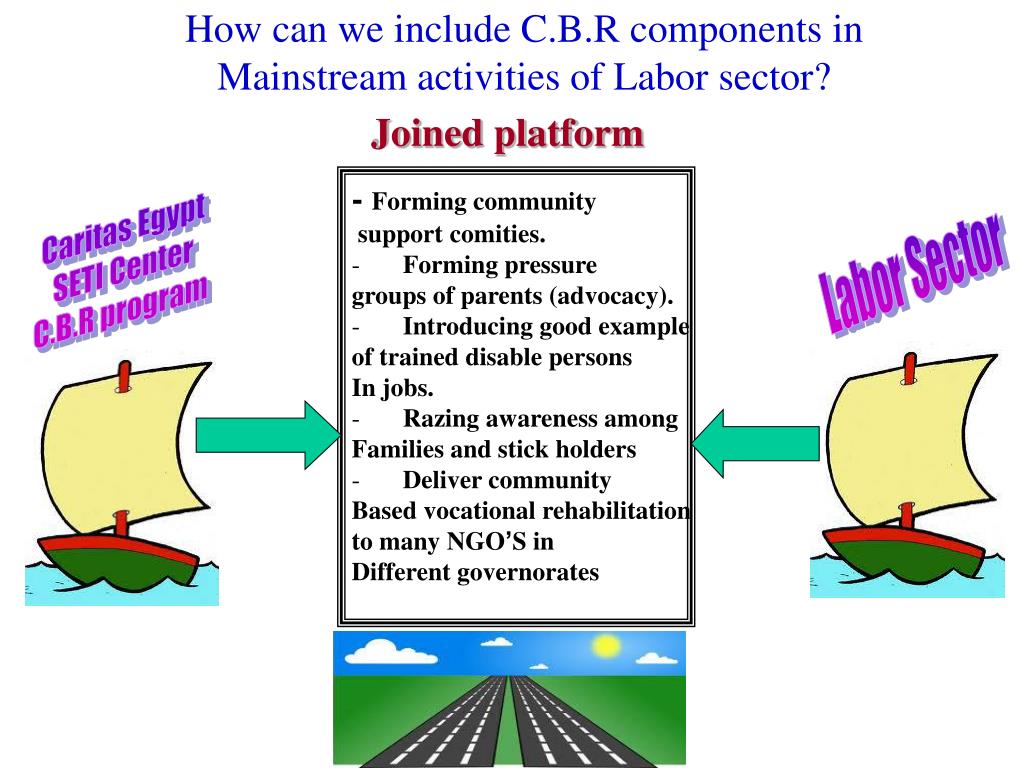 How can we include C.B.R components in Mainstream activities of Labor sector?

Joined platform

Caritas Egypt
SETI Center
C.B.R program

- Forming community support comities.
- Forming pressure groups of parents (advocacy).
- Introducing good example of trained disable persons In jobs.
- Razing awareness among Families and stick holders
- Deliver community Based vocational rehabilitation to many NGO'S in Different governorates

Labor Sector